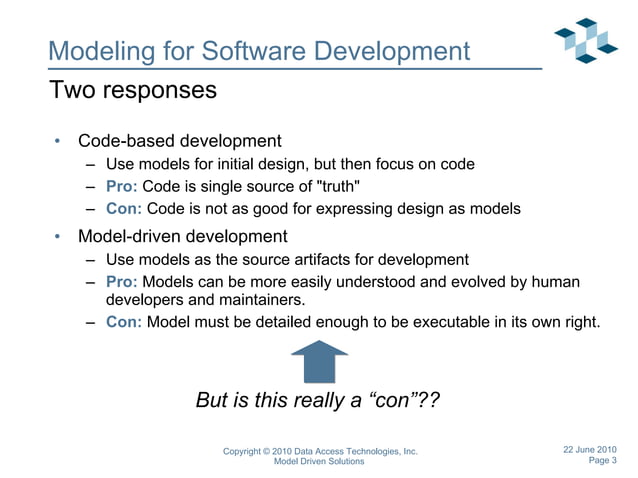 Modeling for Software Development

Two responses

• Code-based development
– Use models for initial design, but then focus on code
– Pro: Code is single source of "truth"
– Con: Code is not as good for expressing design as models

• Model-driven development
– Use models as the source artifacts for development
– Pro: Models can be more easily understood and evolved by human developers and maintainers.
– Con: Model must be detailed enough to be executable in its own right.

But is this really a “con”??

Copyright © 2010 Data Access Technologies, Inc.
Model Driven Solutions

22 June 2010
Page 3